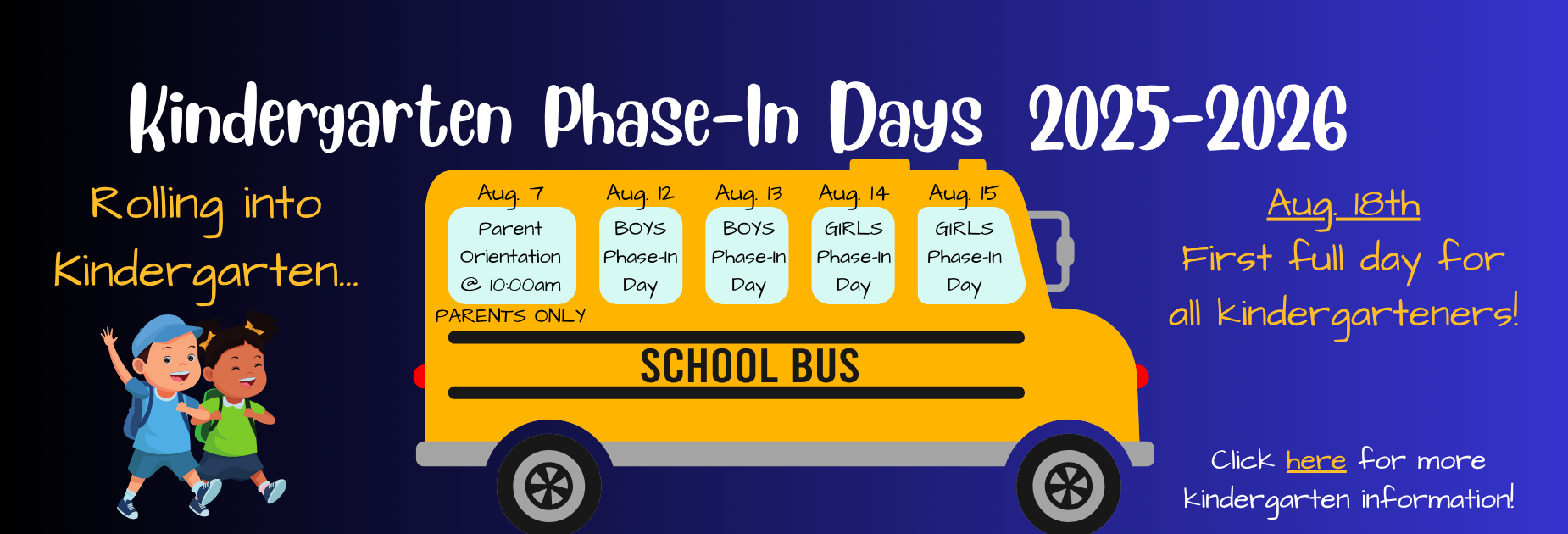 Kindergarten Phase-In Days 2025-2026

Rolling into Kindergarten...

Aug. 7
Parent Orientation @ 10:00am
PARENTS ONLY

Aug. 12
BOYS Phase-In Day

Aug. 13
BOYS Phase-In Day

Aug. 14
GIRLS Phase-In Day

Aug. 15
GIRLS Phase-In Day

SCHOOL BUS

Aug. 18th
First full day for all kindergarteners!

Click here for more kindergarten information!